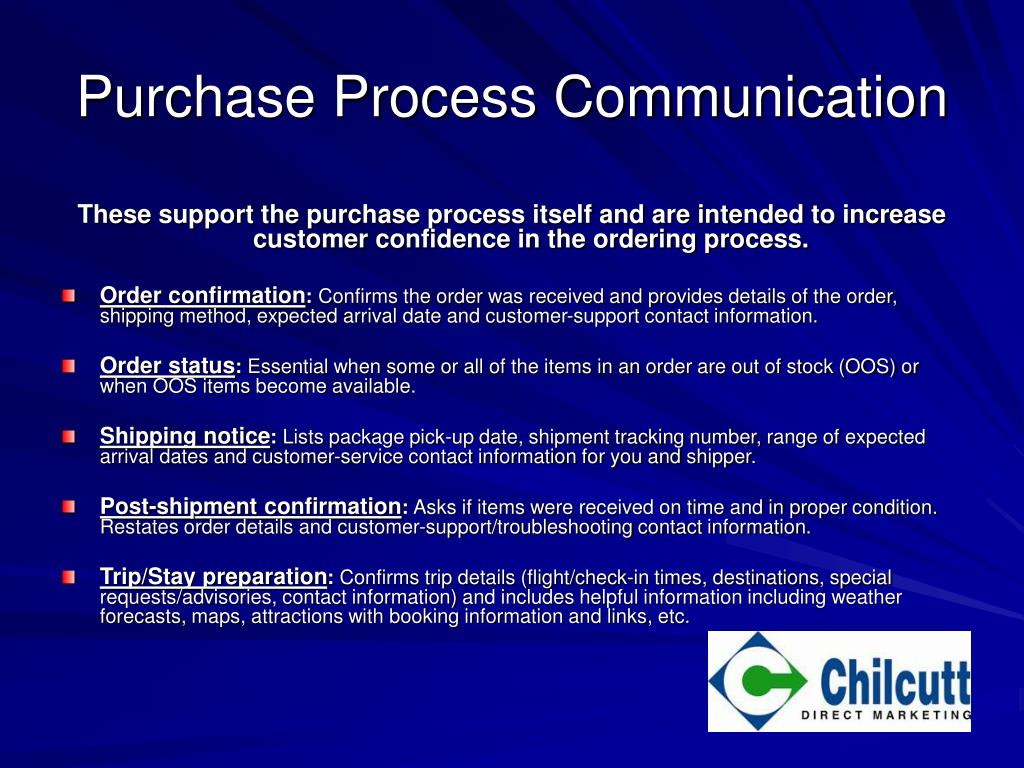 Purchase Process Communication

These support the purchase process itself and are intended to increase customer confidence in the ordering process.

Order confirmation: Confirms the order was received and provides details of the order, shipping method, expected arrival date and customer-support contact information.

Order status: Essential when some or all of the items in an order are out of stock (OOS) or when OOS items become available.

Shipping notice: Lists package pick-up date, shipment tracking number, range of expected arrival dates and customer-service contact information for you and shipper.

Post-shipment confirmation: Asks if items were received on time and in proper condition. Restates order details and customer-support/troubleshooting contact information.

Trip/Stay preparation: Confirms trip details (flight/check-in times, destinations, special requests/advisories, contact information) and includes helpful information including weather forecasts, maps, attractions with booking information and links, etc.

Chilcutt
DIRECT MARKETING